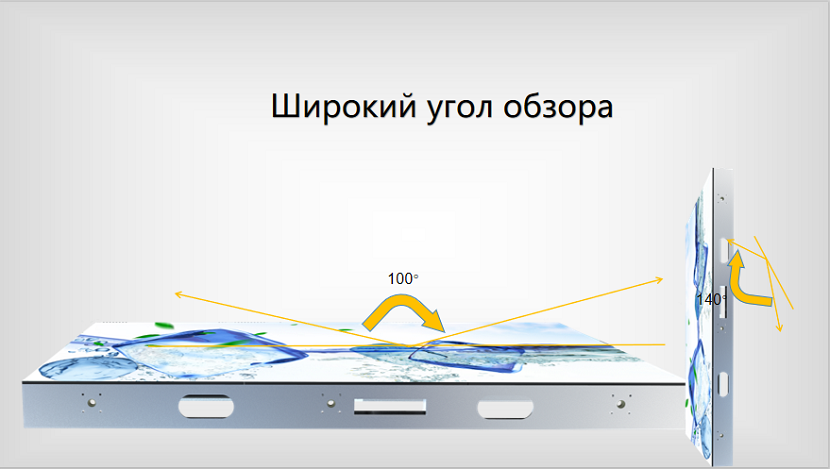 Широкий угол обзора

100°

140°